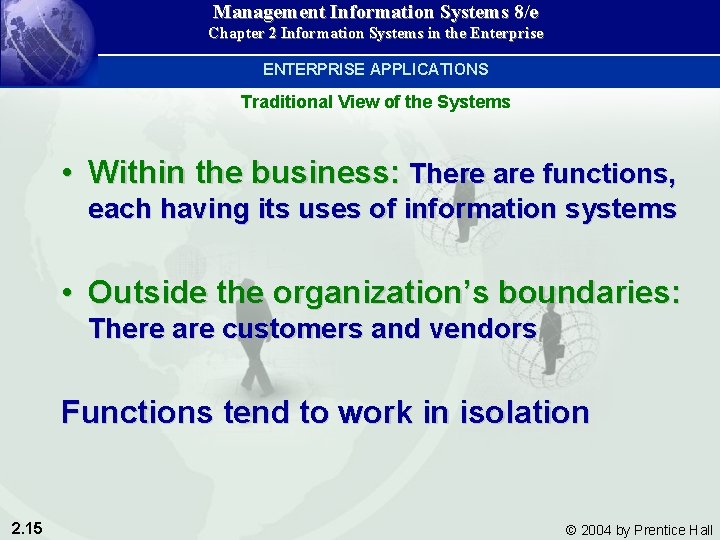 Management Information Systems 8/e
Chapter 2 Information Systems in the Enterprise

ENTERPRISE APPLICATIONS

Traditional View of the Systems

• Within the business: There are functions, each having its uses of information systems

• Outside the organization's boundaries: There are customers and vendors

Functions tend to work in isolation

2.15

© 2004 by Prentice Hall